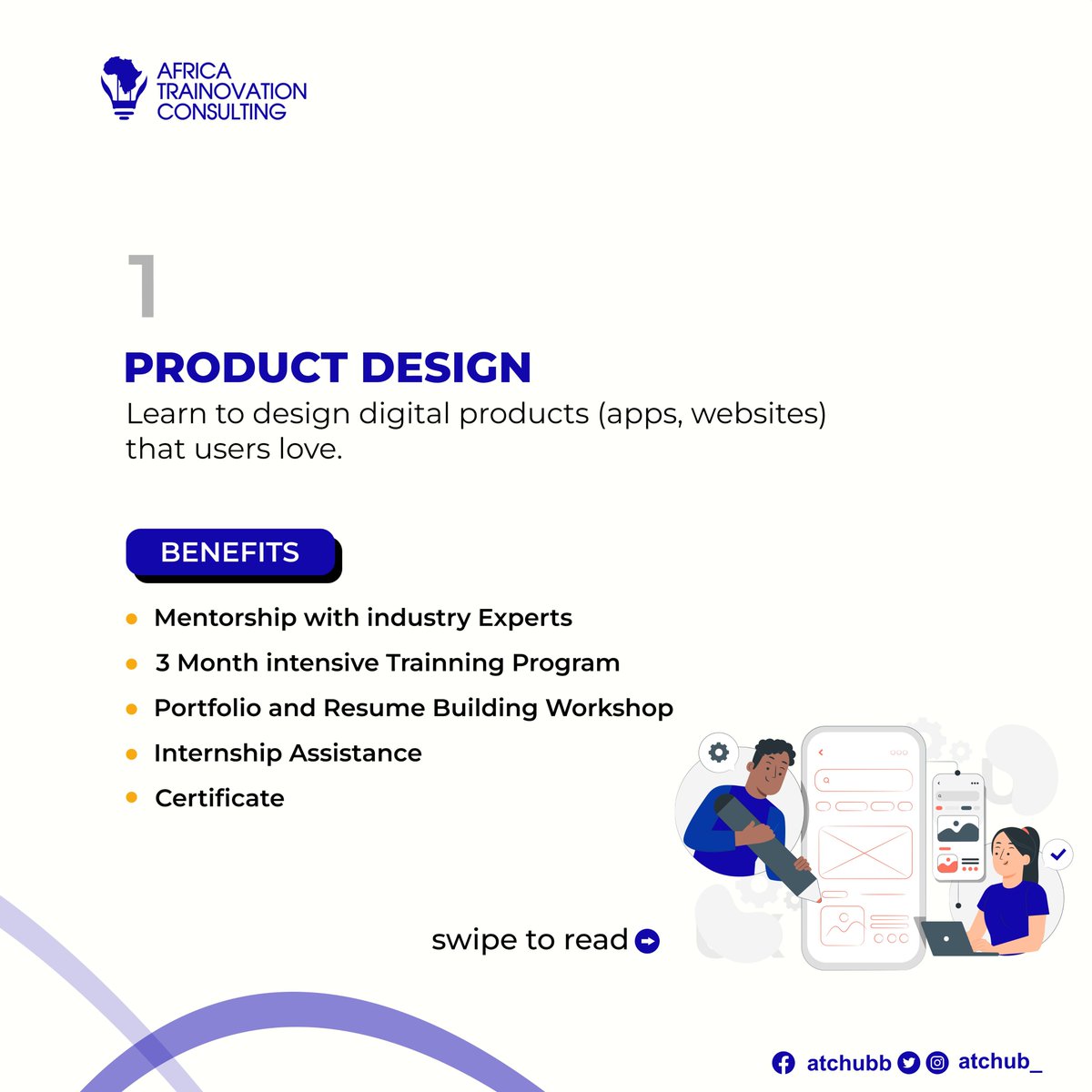 AFRICA TRAINOVATION CONSULTING

1

PRODUCT DESIGN

Learn to design digital products (apps, websites) that users love.

BENEFITS

- Mentorship with industry Experts
- 3 Month intensive Trainning Program
- Portfolio and Resume Building Workshop
- Internship Assistance
- Certificate

swipe to read

atchubb atchub_